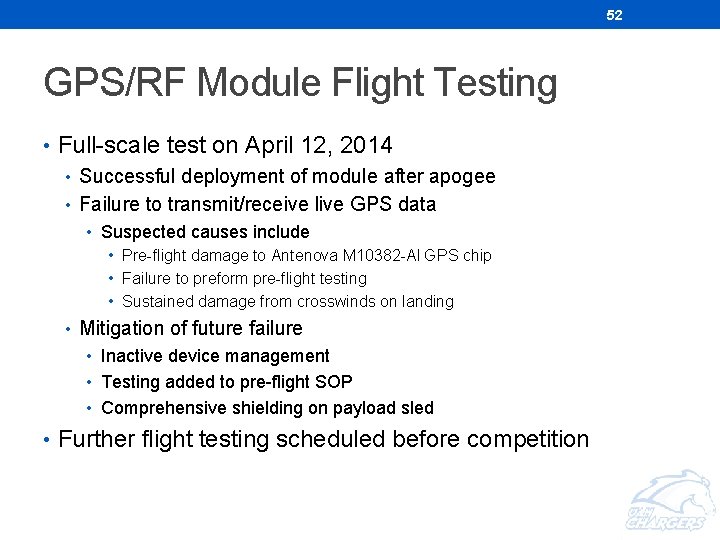 52

GPS/RF Module Flight Testing

• Full-scale test on April 12, 2014
• Successful deployment of module after apogee
• Failure to transmit/receive live GPS data
• Suspected causes include
• Pre-flight damage to Antenova M10382-AI GPS chip
• Failure to preform pre-flight testing
• Sustained damage from crosswinds on landing
• Mitigation of future failure
• Inactive device management
• Testing added to pre-flight SOP
• Comprehensive shielding on payload sled
• Further flight testing scheduled before competition

UAH CHARGERS